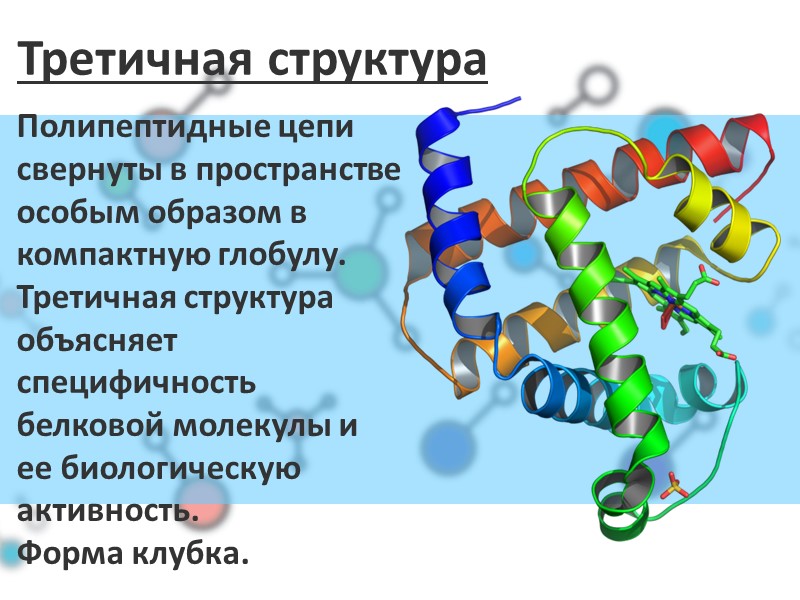 Третичная структура

Полипептидные цепи свернуты в пространстве особым образом в компактную глобулу. Третичная структура объясняет специфичность белковой молекулы и ее биологическую активность. Форма клубка.